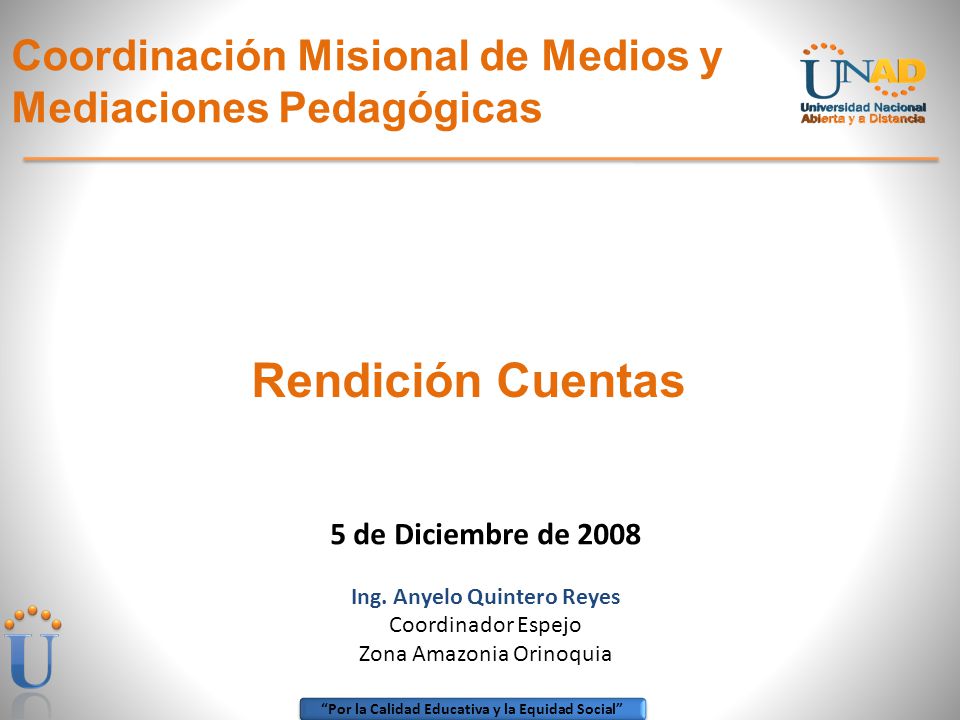 Coordinación Misional de Medios y Mediaciones Pedagógicas

UNAD
Universidad Nacional
Abierta y a Distancia

Rendición Cuentas

5 de Diciembre de 2008

Ing. Anyelo Quintero Reyes
Coordinador Espejo
Zona Amazonia Orinoquia

U

"Por la Calidad Educativa y la Equidad Social"